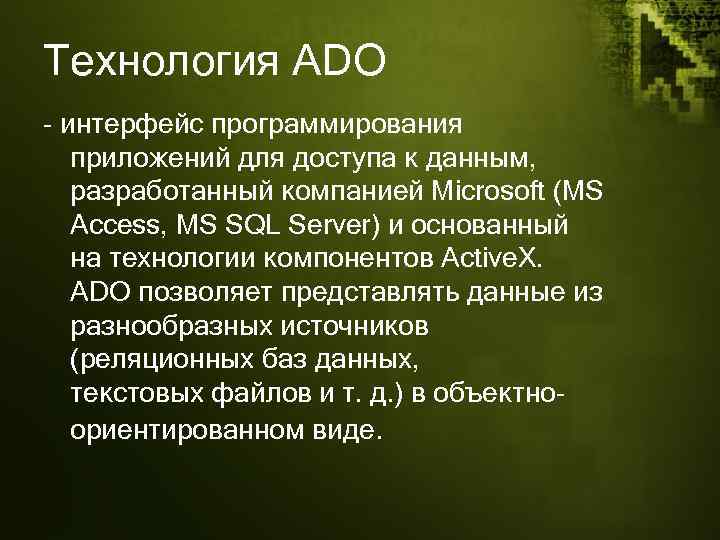 Технология ADO

- интерфейс программирования приложений для доступа к данным, разработанный компанией Microsoft (MS Access, MS SQL Server) и основанный на технологии компонентов ActiveX. ADO позволяет представлять данные из разнообразных источников (реляционных баз данных, текстовых файлов и т. д.) в объектно-ориентированном виде.